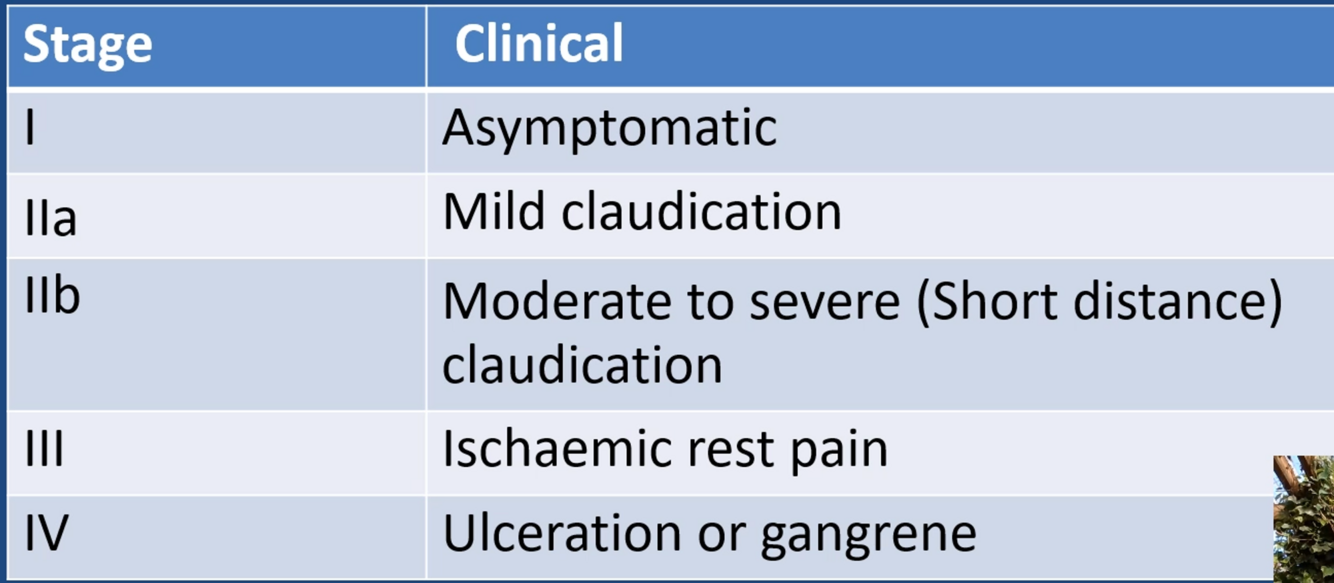 | Stage | Clinical |
|---|---|
| I | Asymptomatic |
| IIa | Mild claudication |
| IIb | Moderate to severe (Short distance) claudication |
| III | Ischaemic rest pain |
| IV | Ulceration or gangrene |